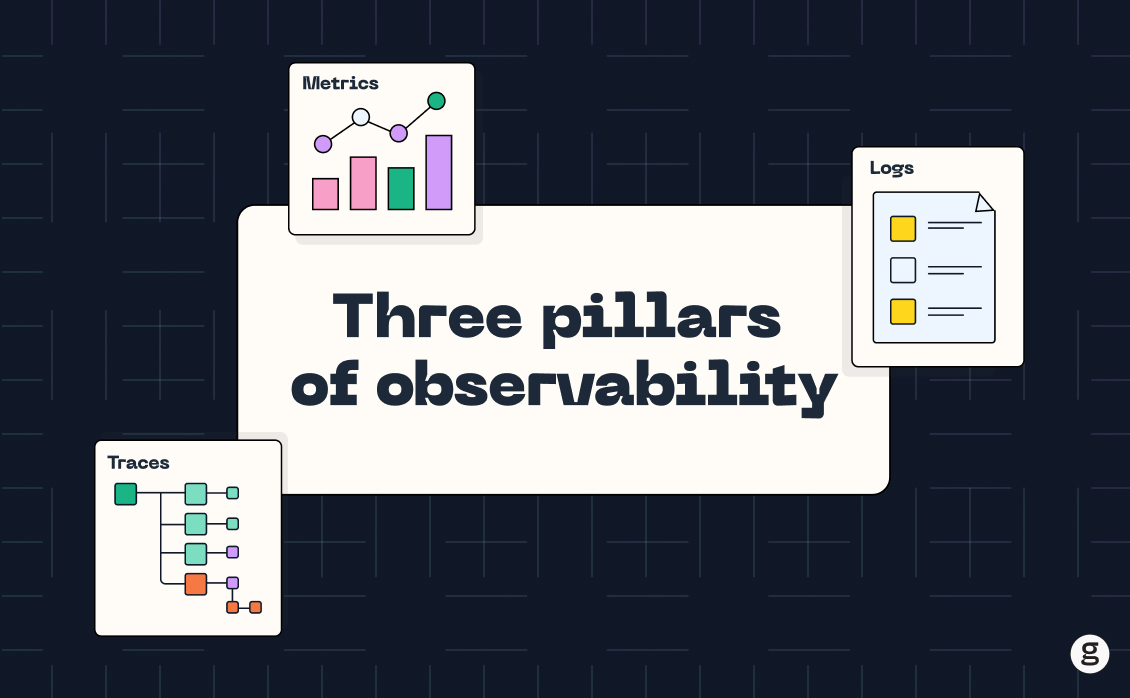 Metrics

Logs

Three pillars of observability

Traces

g